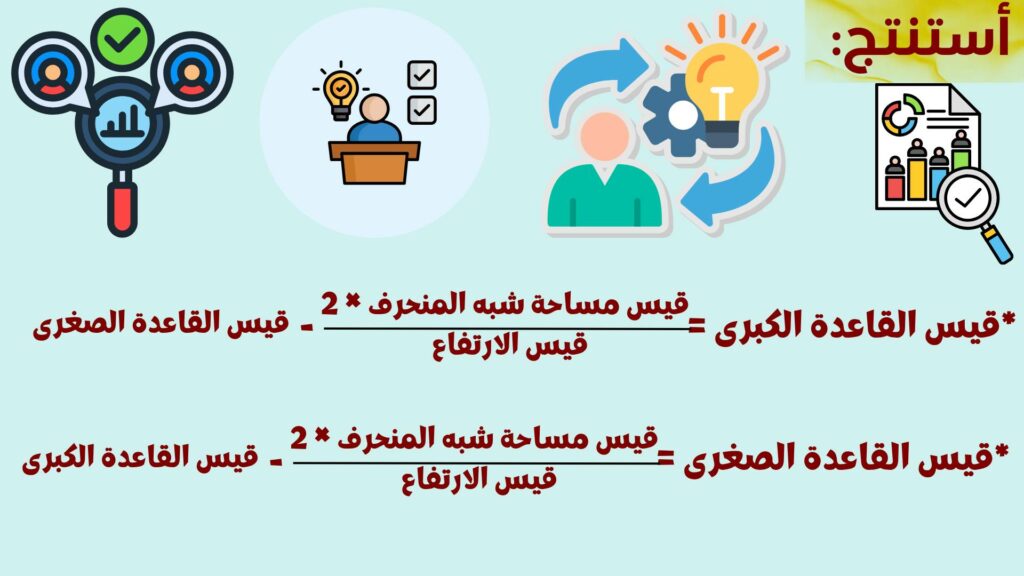 أستنتج:

*قيس القاعدة الكبرى = $\frac{\text{قيس مساحة شبه المنحرف} \times 2}{\text{قيس الارتفاع}}$ - قيس القاعدة الصغرى

*قيس القاعدة الصغرى = $\frac{\text{قيس مساحة شبه المنحرف} \times 2}{\text{قيس الارتفاع}}$ - قيس القاعدة الكبرى